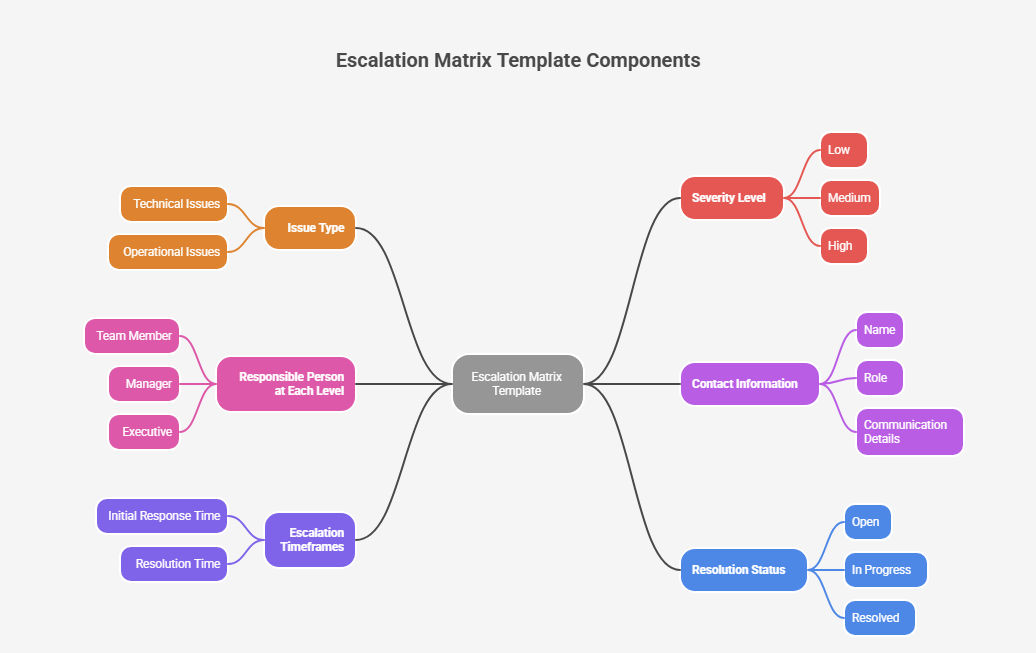 Escalation Matrix Template Components

Escalation Matrix Template

Issue Type

Technical Issues

Operational Issues

Responsible Person at Each Level

Team Member

Manager

Executive

Escalation Timeframes

Initial Response Time

Resolution Time

Severity Level

Low

Medium

High

Contact Information

Name

Role

Communication Details

Resolution Status

Open

In Progress

Resolved